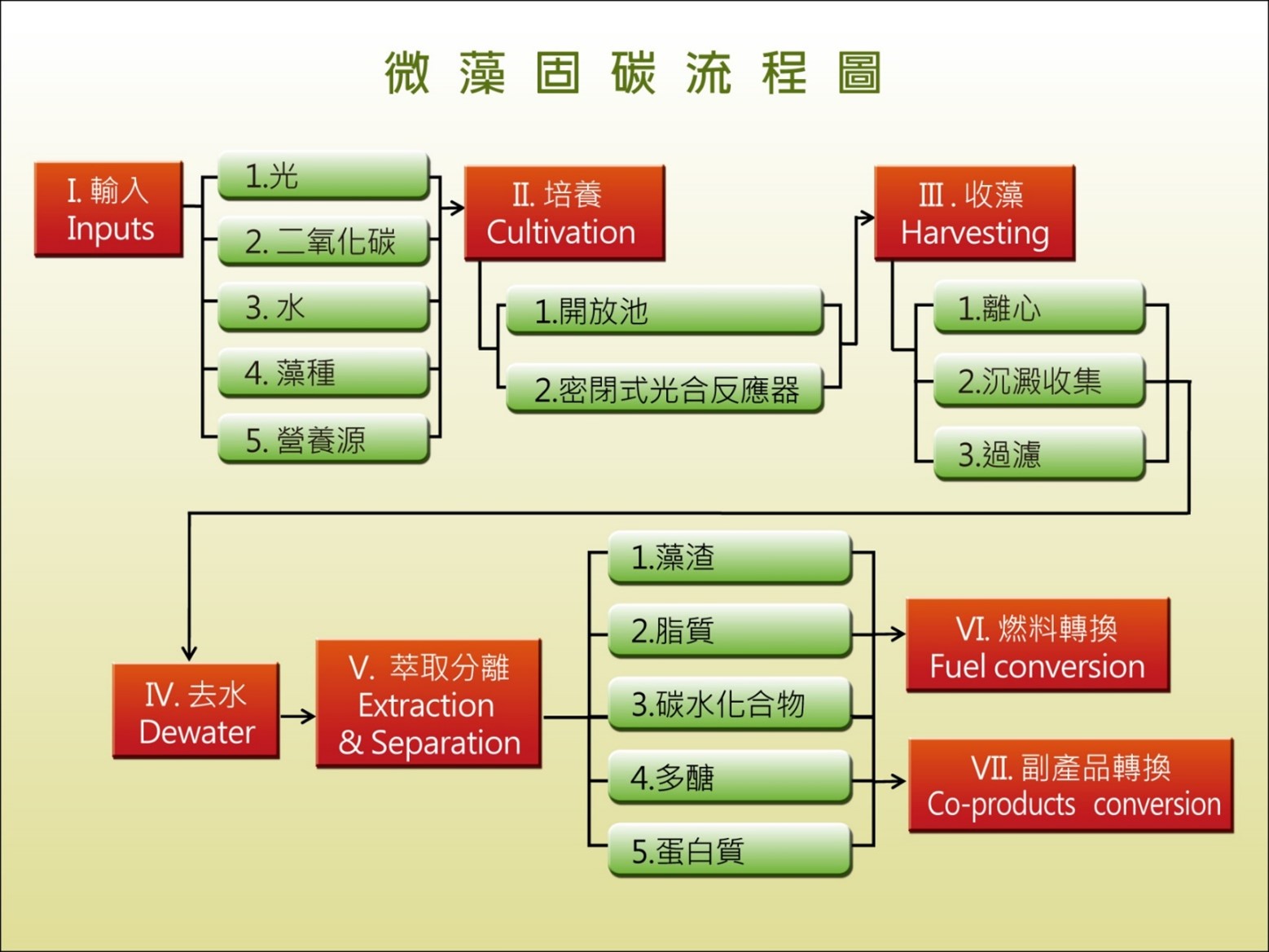 微 藻 固 碳 流 程 圖

I. 輸入
Inputs

1.光

2. 二氧化碳

3. 水

4. 藻種

5. 營養源

II. 培養
Cultivation

1.開放池

2.密閉式光合反應器

III. 收藻
Harvesting

1.離心

2.沉澱收集

3.過濾

IV. 去水
Dewater

V. 萃取分離
Extraction
& Separation

1.藻渣

2.脂質

3.碳水化合物

4.多醣

5.蛋白質

VI. 燃料轉換
Fuel conversion

VII. 副產品轉換
Co-products conversion